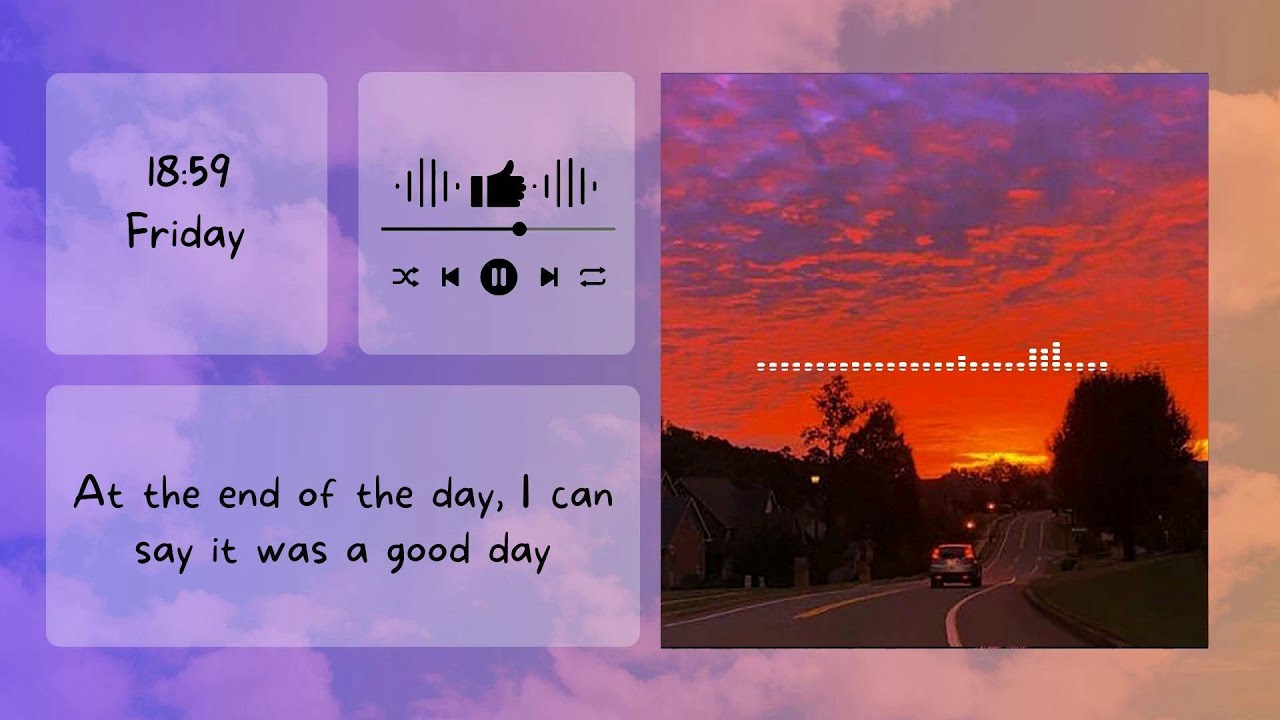 18:59
Friday

At the end of the day, I can say it was a good day